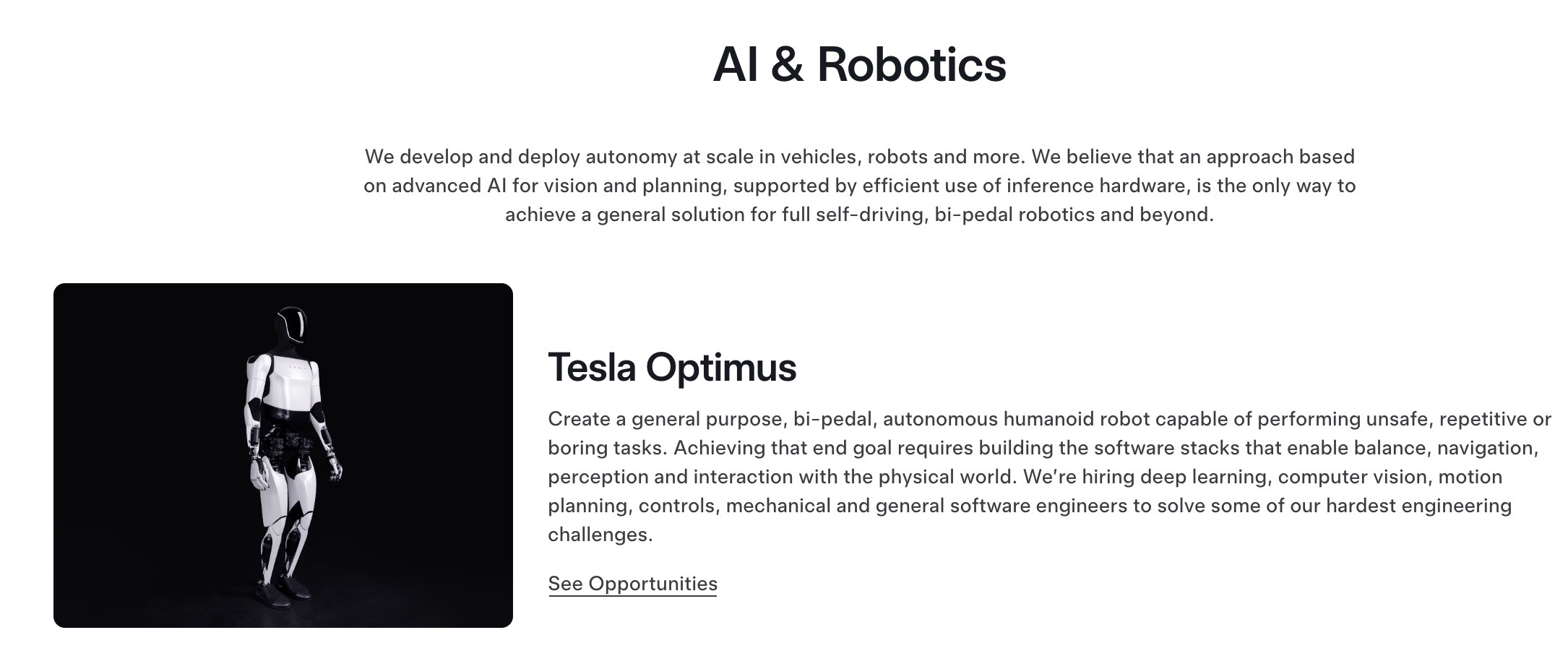 AI & Robotics

We develop and deploy autonomy at scale in vehicles, robots and more. We believe that an approach based on advanced AI for vision and planning, supported by efficient use of inference hardware, is the only way to achieve a general solution for full self-driving, bi-pedal robotics and beyond.

Tesla Optimus

Create a general purpose, bi-pedal, autonomous humanoid robot capable of performing unsafe, repetitive or boring tasks. Achieving that end goal requires building the software stacks that enable balance, navigation, perception and interaction with the physical world. We're hiring deep learning, computer vision, motion planning, controls, mechanical and general software engineers to solve some of our hardest engineering challenges.

See Opportunities